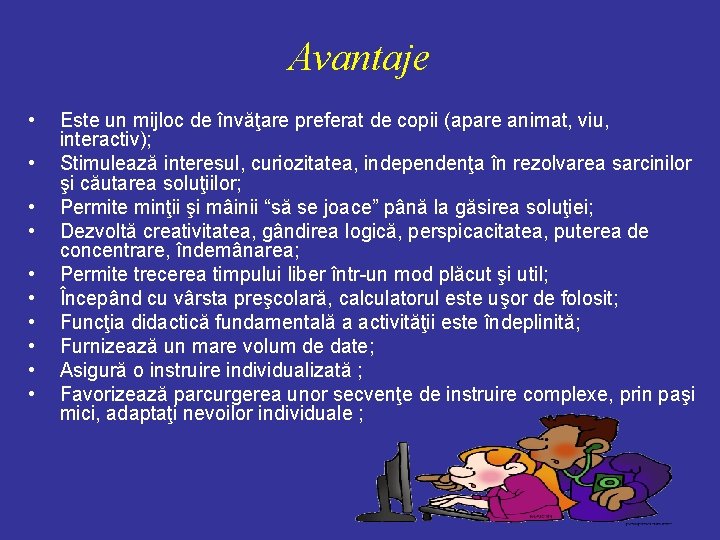 Avantaje

• Este un mijloc de învăţare preferat de copii (apare animat, viu, interactiv);
• Stimulează interesul, curiozitatea, independenţa în rezolvarea sarcinilor şi căutarea soluţiilor;
• Permite minţii şi mâinii “să se joace” până la găsirea soluţiei;
• Dezvoltă creativitatea, gândirea logică, perspicacitatea, puterea de concentrare, îndemânarea;
• Permite trecerea timpului liber într-un mod plăcut şi util;
• Începând cu vârsta preşcolară, calculatorul este uşor de folosit;
• Funcţia didactică fundamentală a activităţii este îndeplinită;
• Furnizează un mare volum de date;
• Asigură o instruire individualizată ;
• Favorizează parcurgerea unor secvenţe de instruire complexe, prin paşi mici, adaptaţi nevoilor individuale ;